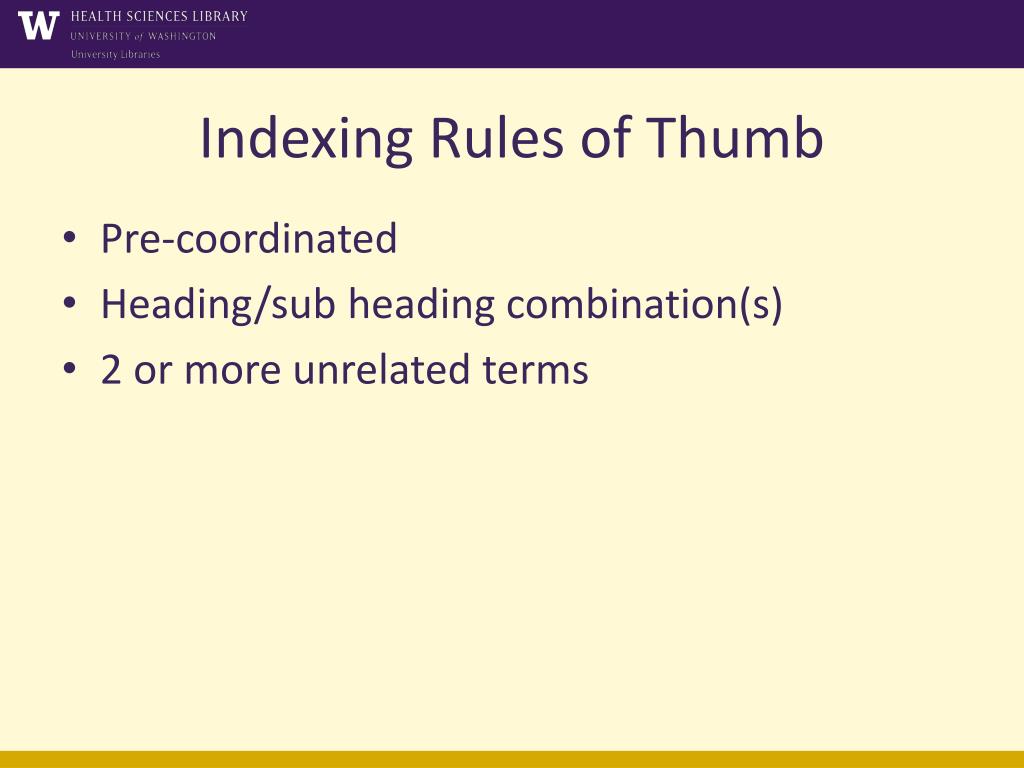 W HEALTH SCIENCES LIBRARY
UNIVERSITY of WASHINGTON
University Libraries

Indexing Rules of Thumb

• Pre-coordinated
• Heading/sub heading combination(s)
• 2 or more unrelated terms